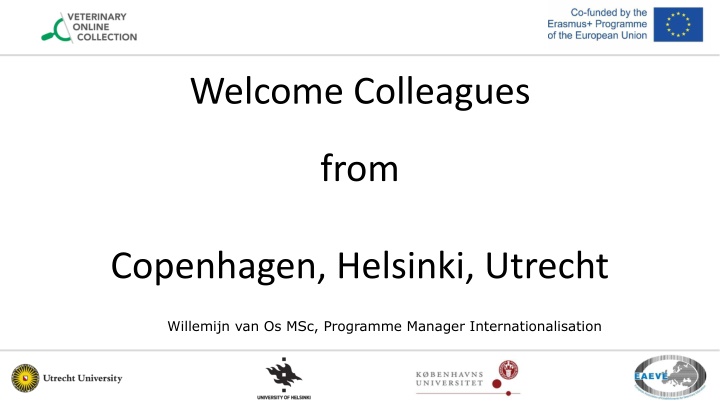 VETERINARY
ONLINE
COLLECTION

Co-funded by the
Erasmus+ Programme
of the European Union

Welcome Colleagues

from

Copenhagen, Helsinki, Utrecht

Willemijn van Os MSc, Programme Manager Internationalisation

Utrecht University

UNIVERSITY OF HELSINKI

KØBENHAVNS UNIVERSITET

EAEVE